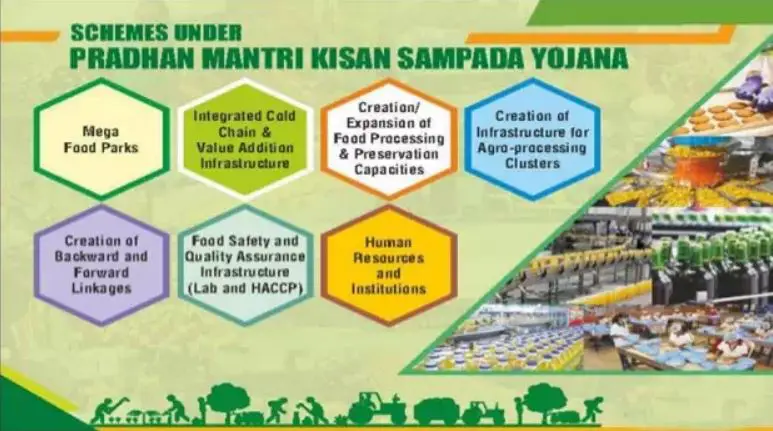 SCHEMES UNDER
PRADHAN MANTRI KISAN SAMPADA YOJANA

Mega Food Parks

Integrated Cold Chain & Value Addition Infrastructure

Creation/ Expansion of Food Processing & Preservation Capacities

Creation of Infrastructure for Agro-processing Clusters

Creation of Backward and Forward Linkages

Food Safety and Quality Assurance Infrastructure (Lab and HACCP)

Human Resources and Institutions